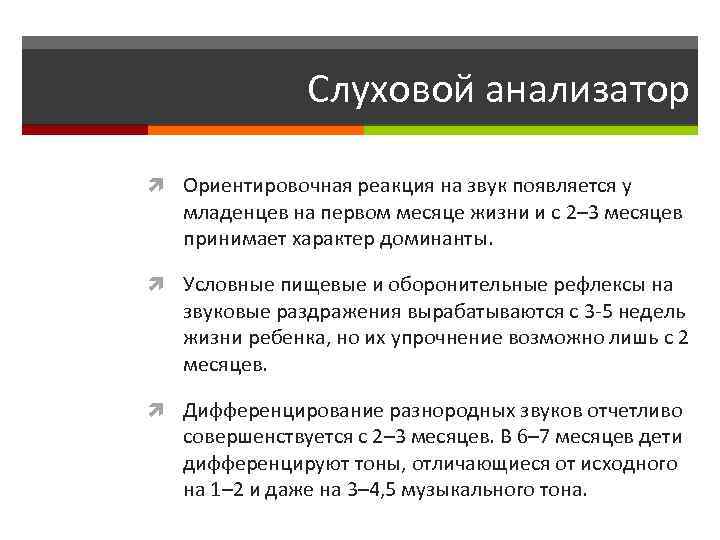 Слуховой анализатор

Ориентировочная реакция на звук появляется у младенцев на первом месяце жизни и с 2–3 месяцев принимает характер доминанты.

Условные пищевые и оборонительные рефлексы на звуковые раздражения вырабатываются с 3-5 недель жизни ребенка, но их упрочнение возможно лишь с 2 месяцев.

Дифференцирование разнородных звуков отчетливо совершенствуется с 2–3 месяцев. В 6–7 месяцев дети дифференцируют тоны, отличающиеся от исходного на 1–2 и даже на 3–4,5 музыкального тона.